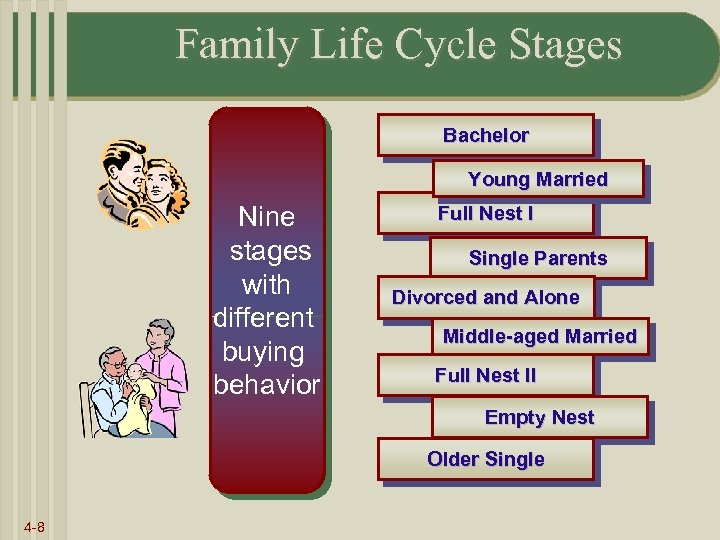 Family Life Cycle Stages

Nine stages with different buying behavior

Bachelor

Young Married

Full Nest I

Single Parents

Divorced and Alone

Middle-aged Married

Full Nest II

Empty Nest

Older Single

4-8